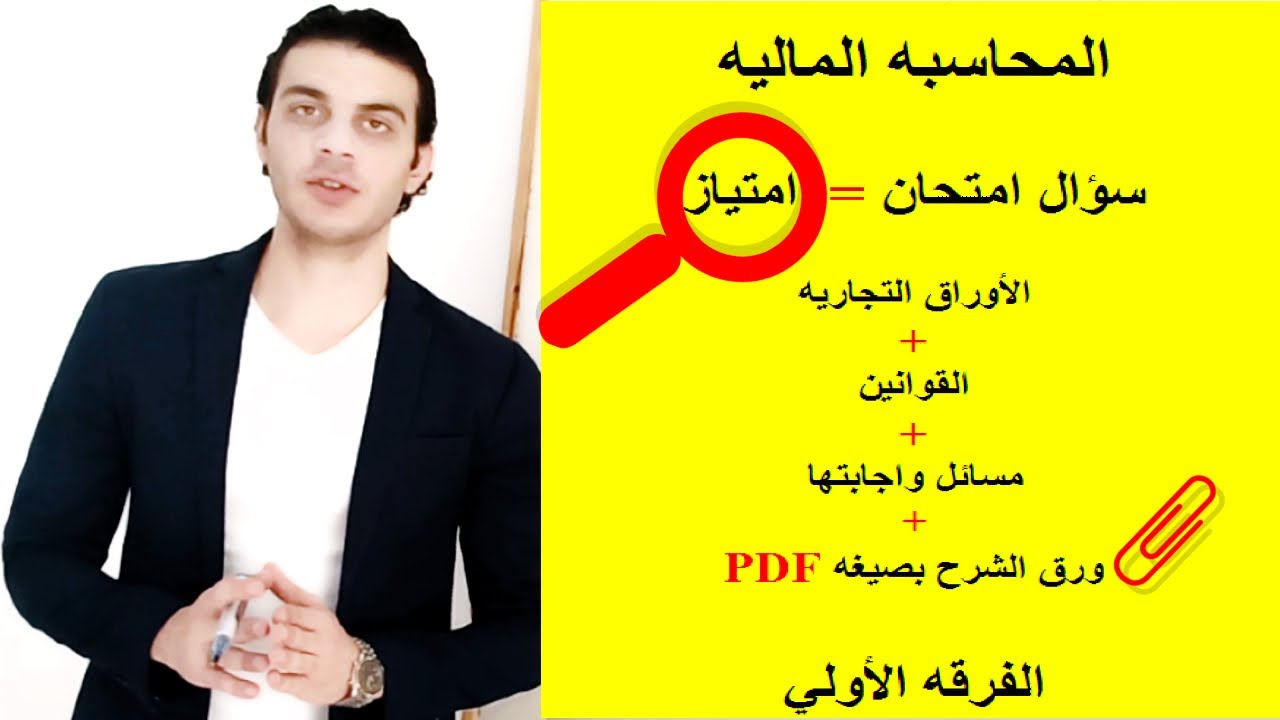 المحاسبه الماليه

سؤال امتحان = امتياز

الأوراق التجاريه
+
القوانين
+
مسائل واجابتها
+
ورق الشرح بصيغه PDF

الفرقه الأولي